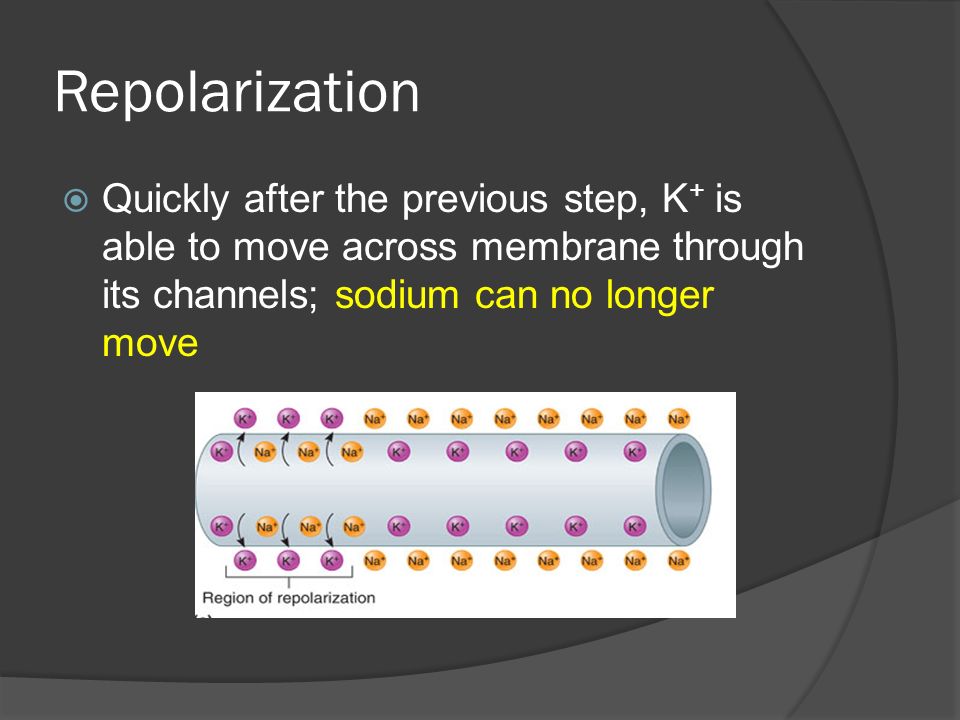 Repolarization

Quickly after the previous step, $K^+$ is able to move across membrane through its channels; sodium can no longer move

$K^+$ $K^+$ $K^+$ $Na^+$ $Na^+$ $Na^+$ $Na^+$ $Na^+$ $Na^+$ $Na^+$ $Na^+$

$K^+$ $Na^+$ $Na^+$ $Na^+$ $K^+$ $K^+$ $K^+$ $K^+$ $K^+$

$K^+$ $Na^+$ $Na^+$ $Na^+$ $K^+$ $K^+$ $K^+$ $K^+$ $K^+$

$K^+$ $K^+$ $K^+$ $Na^+$ $Na^+$ $Na^+$ $Na^+$ $Na^+$ $Na^+$ $Na^+$ $Na^+$

Region of repolarization